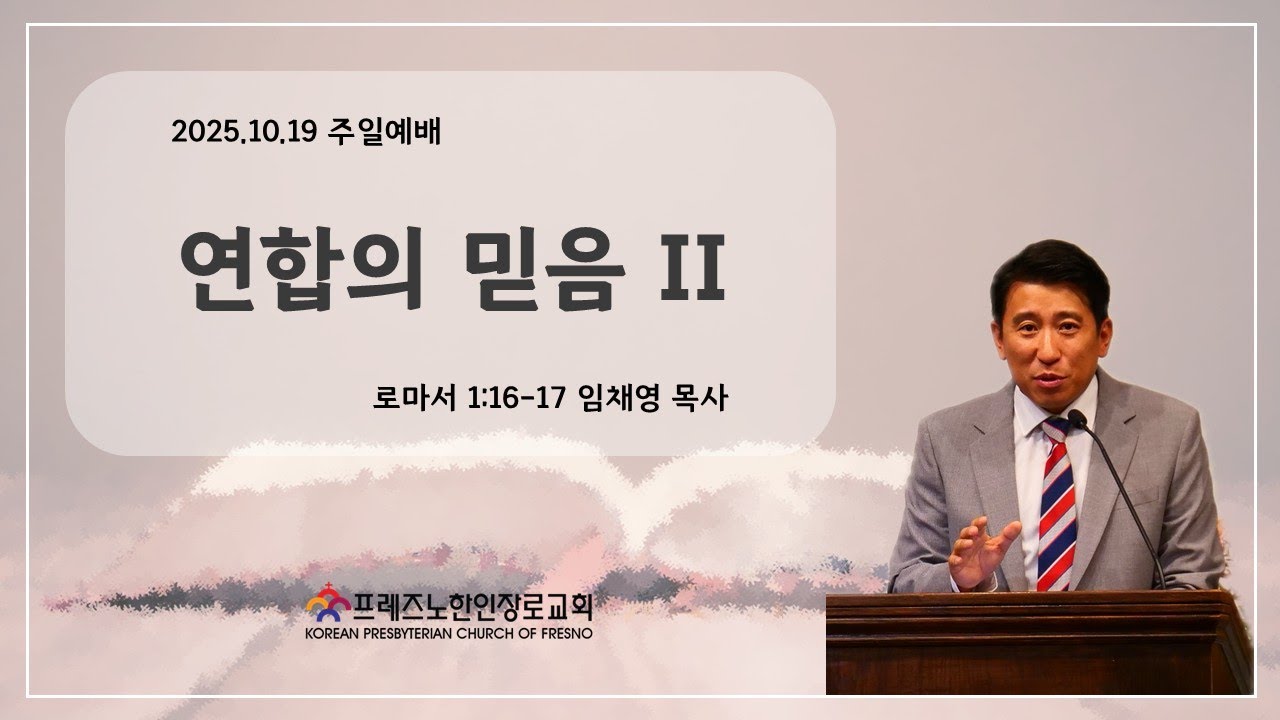 2025.10.19 주일예배

연합의 믿음 II

로마서 1:16-17 임채영 목사

프레즈노한인장로교회
KOREAN PRESBYTERIAN CHURCH OF FRESNO